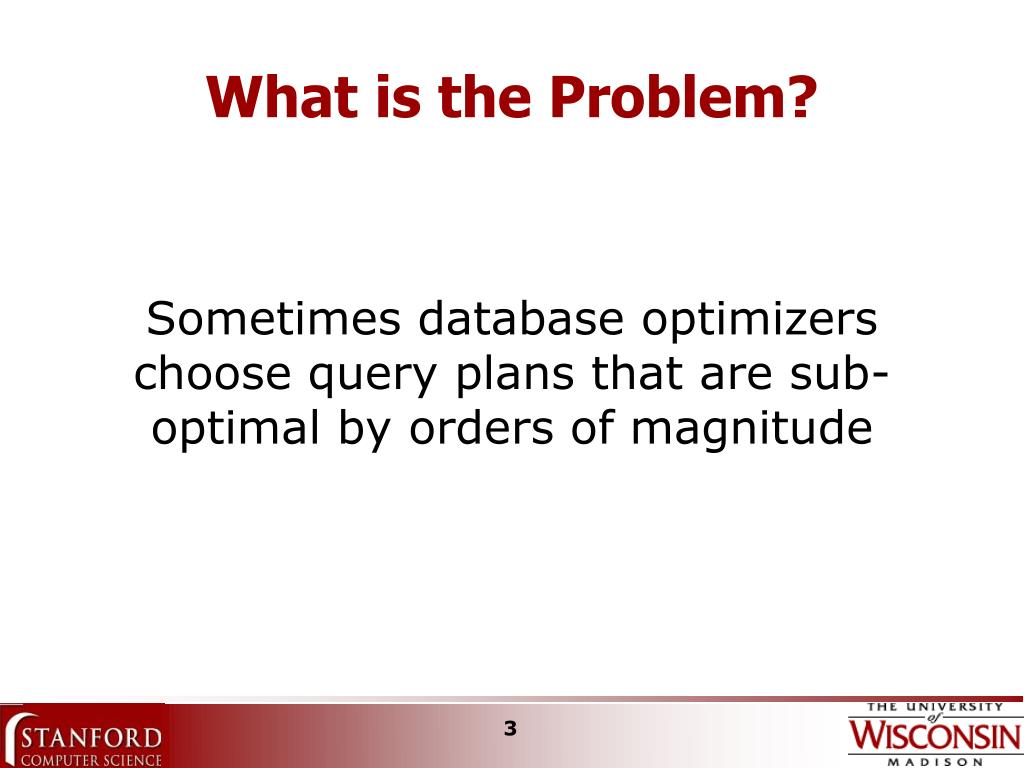 What is the Problem?

Sometimes database optimizers choose query plans that are sub-optimal by orders of magnitude

STANFORD
COMPUTER SCIENCE

3

THE UNIVERSITY
of
WISCONSIN
MADISON